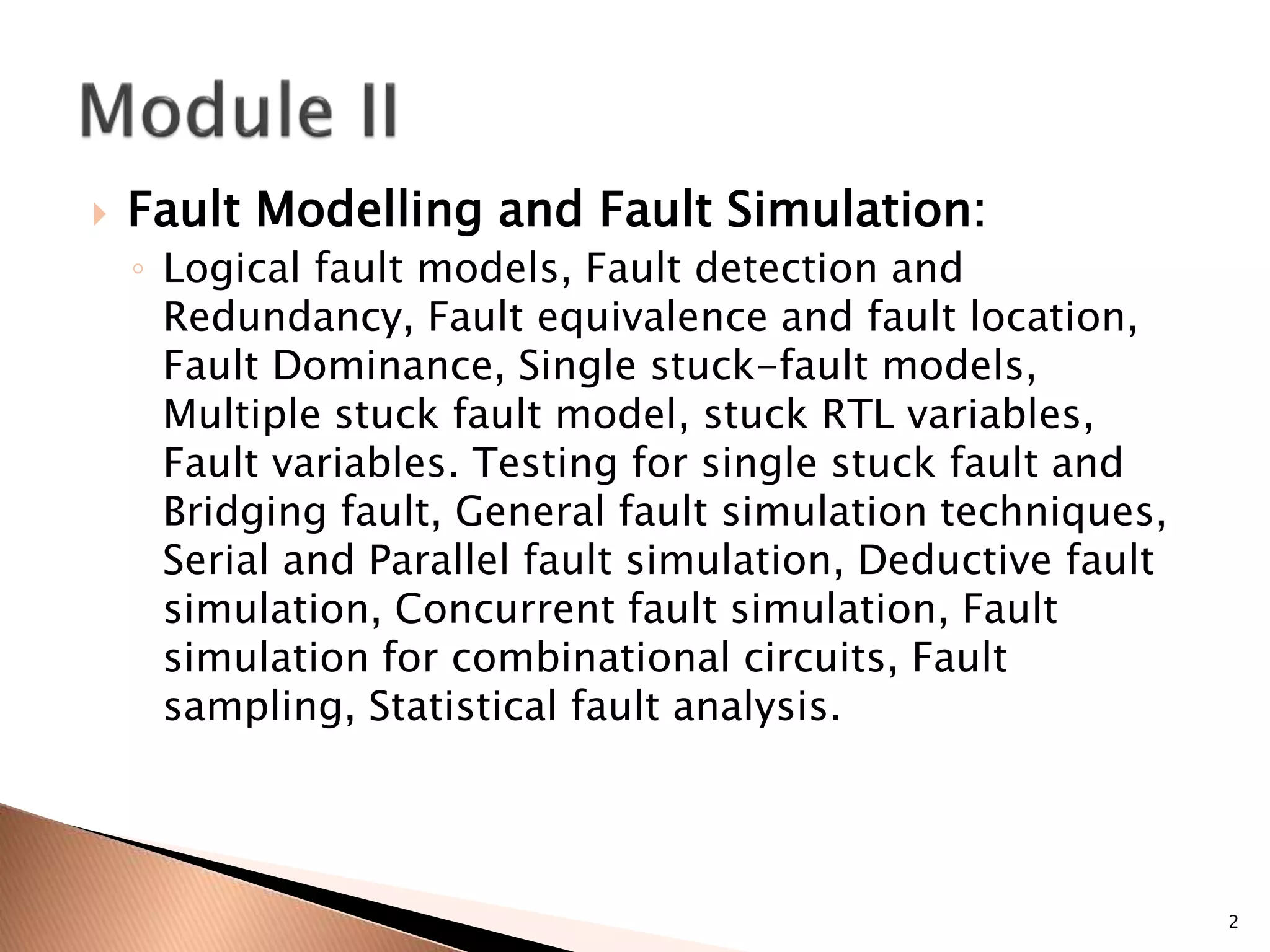 Module II

Fault Modelling and Fault Simulation:

Logical fault models, Fault detection and Redundancy, Fault equivalence and fault location, Fault Dominance, Single stuck-fault models, Multiple stuck fault model, stuck RTL variables, Fault variables. Testing for single stuck fault and Bridging fault, General fault simulation techniques, Serial and Parallel fault simulation, Deductive fault simulation, Concurrent fault simulation, Fault simulation for combinational circuits, Fault sampling, Statistical fault analysis.

2